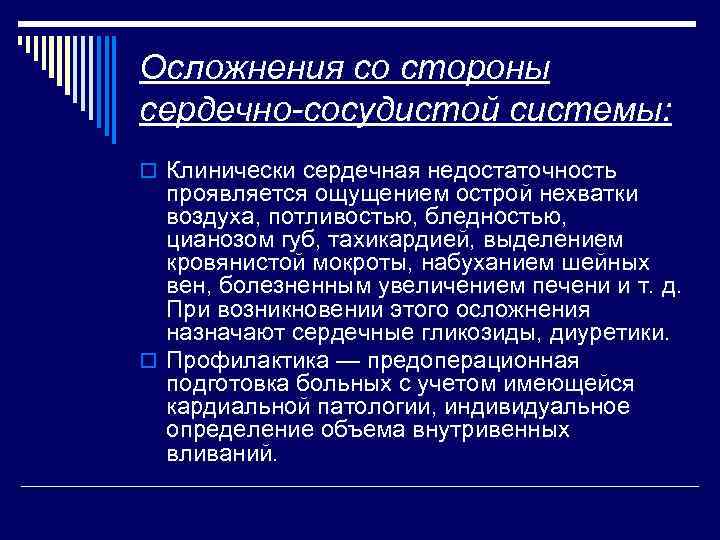 Осложнения со стороны сердечно-сосудистой системы:

Клинически сердечная недостаточность проявляется ощущением острой нехватки воздуха, потливостью, бледностью, цианозом губ, тахикардией, выделением кровянистой мокроты, набуханием шейных вен, болезненным увеличением печени и т. д. При возникновении этого осложнения назначают сердечные гликозиды, диуретики.

Профилактика — предоперационная подготовка больных с учетом имеющейся кардиальной патологии, индивидуальное определение объема внутривенных вливаний.